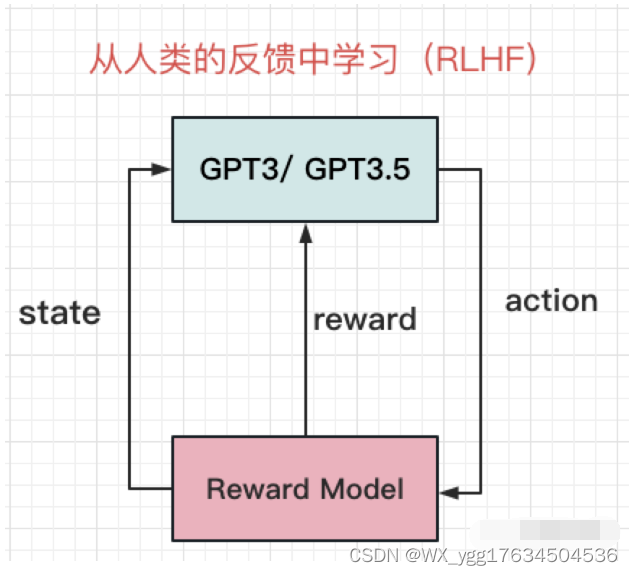 从人类的反馈中学习（RLHF）

GPT3/ GPT3.5

state

reward

action

Reward Model

CSDN @WX_ygg17634504536